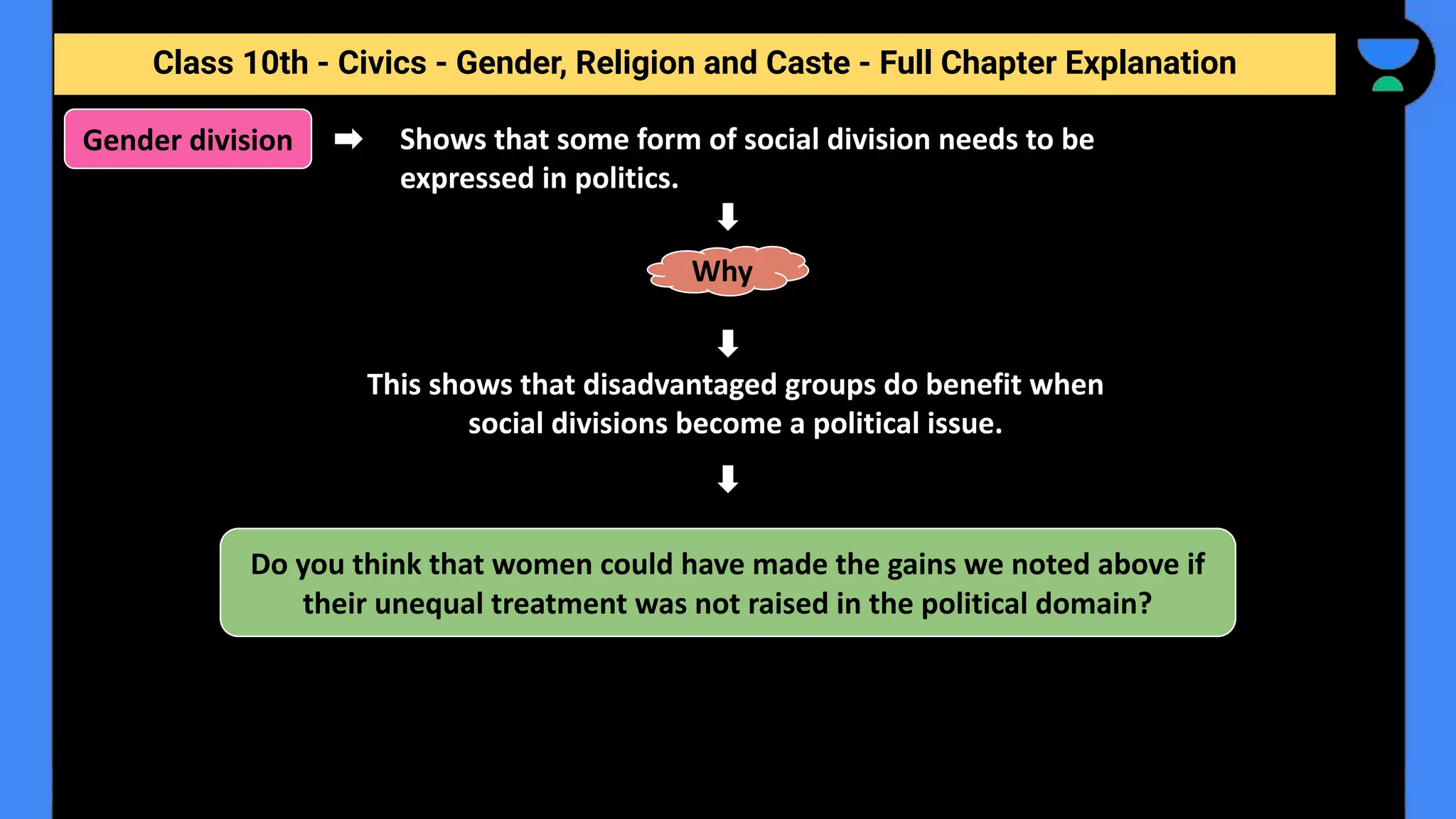 Class 10th - Civics - Gender, Religion and Caste - Full Chapter Explanation

Gender division

Shows that some form of social division needs to be expressed in politics.

Why

This shows that disadvantaged groups do benefit when social divisions become a political issue.

Do you think that women could have made the gains we noted above if their unequal treatment was not raised in the political domain?